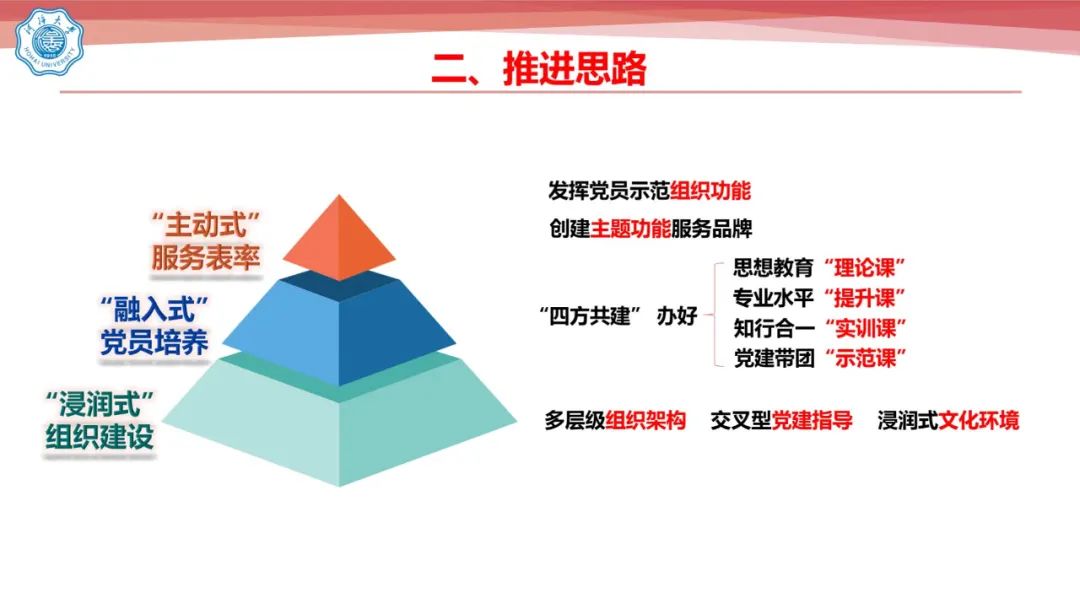 河海大学
HOHAI UNIVERSITY

二、推进思路

“主动式”
服务表率

“融入式”
党员培养

“浸润式”
组织建设

发挥党员示范组织功能

创建主题功能服务品牌

“四方共建” 办好

思想教育“理论课”
专业水平“提升课”
知行合一“实训课”
党建带团“示范课”

多层级组织架构 交叉型党建指导 浸润式文化环境